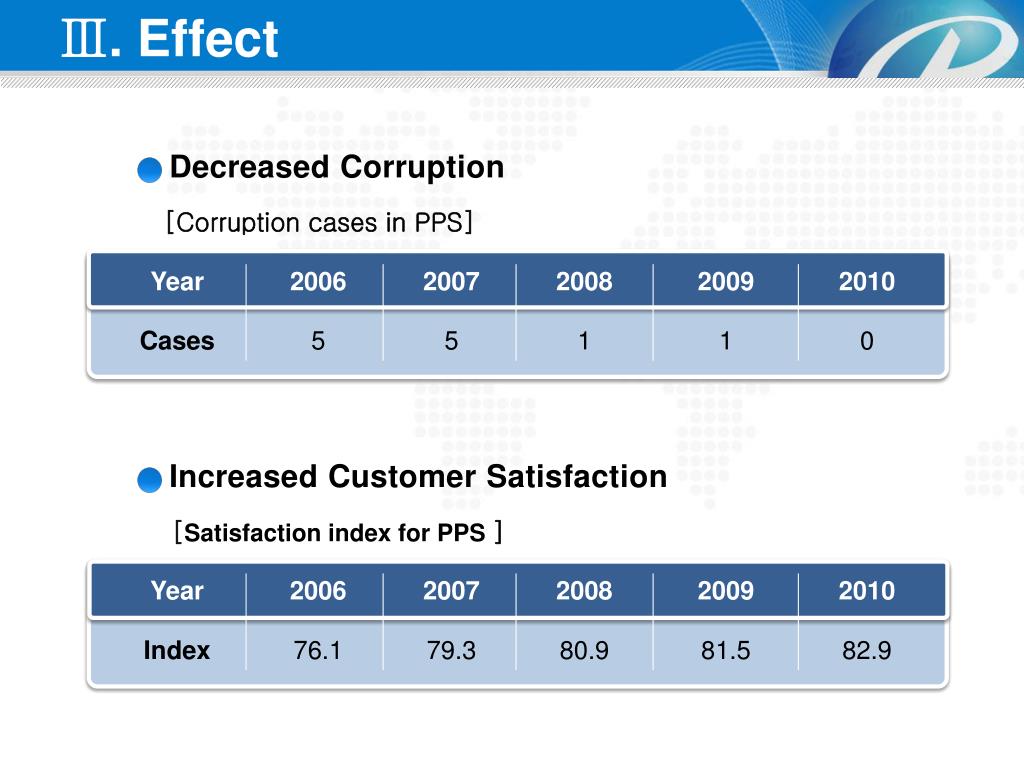 Ⅲ. Effect

Decreased Corruption

[Corruption cases in PPS]

| Year | 2006 | 2007 | 2008 | 2009 | 2010 |
|---|---|---|---|---|---|
| Cases | 5 | 5 | 1 | 1 | 0 |

Increased Customer Satisfaction

[Satisfaction index for PPS ]

| Year | 2006 | 2007 | 2008 | 2009 | 2010 |
|---|---|---|---|---|---|
| Index | 76.1 | 79.3 | 80.9 | 81.5 | 82.9 |